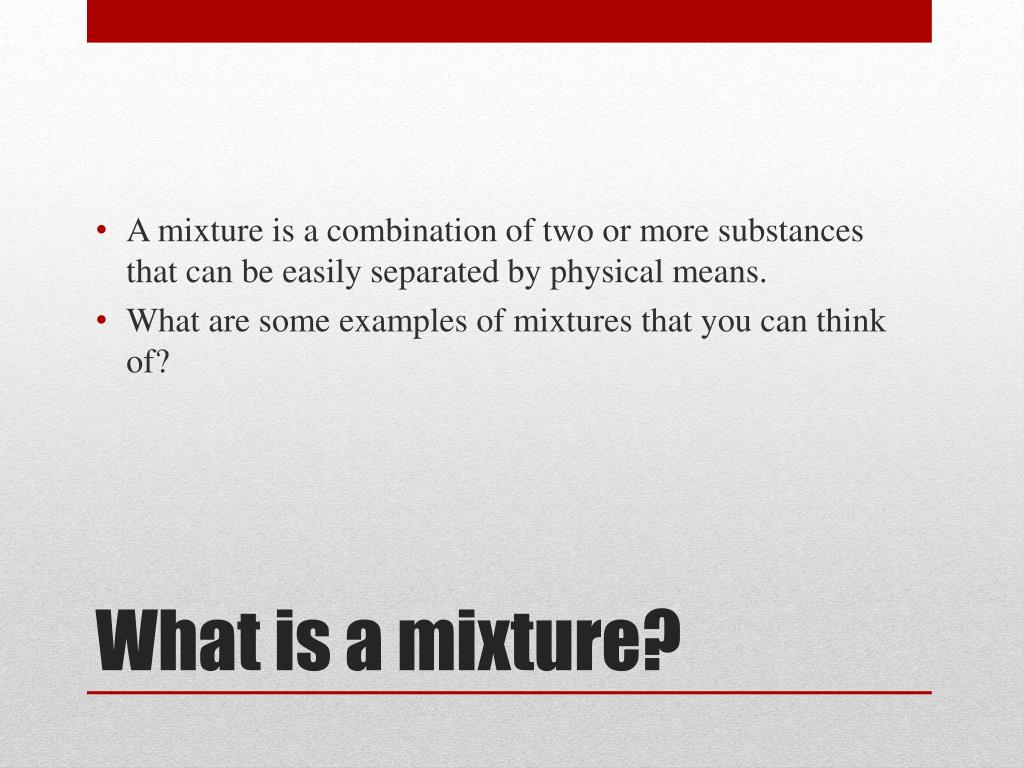 • A mixture is a combination of two or more substances that can be easily separated by physical means.
• What are some examples of mixtures that you can think of?

What is a mixture?